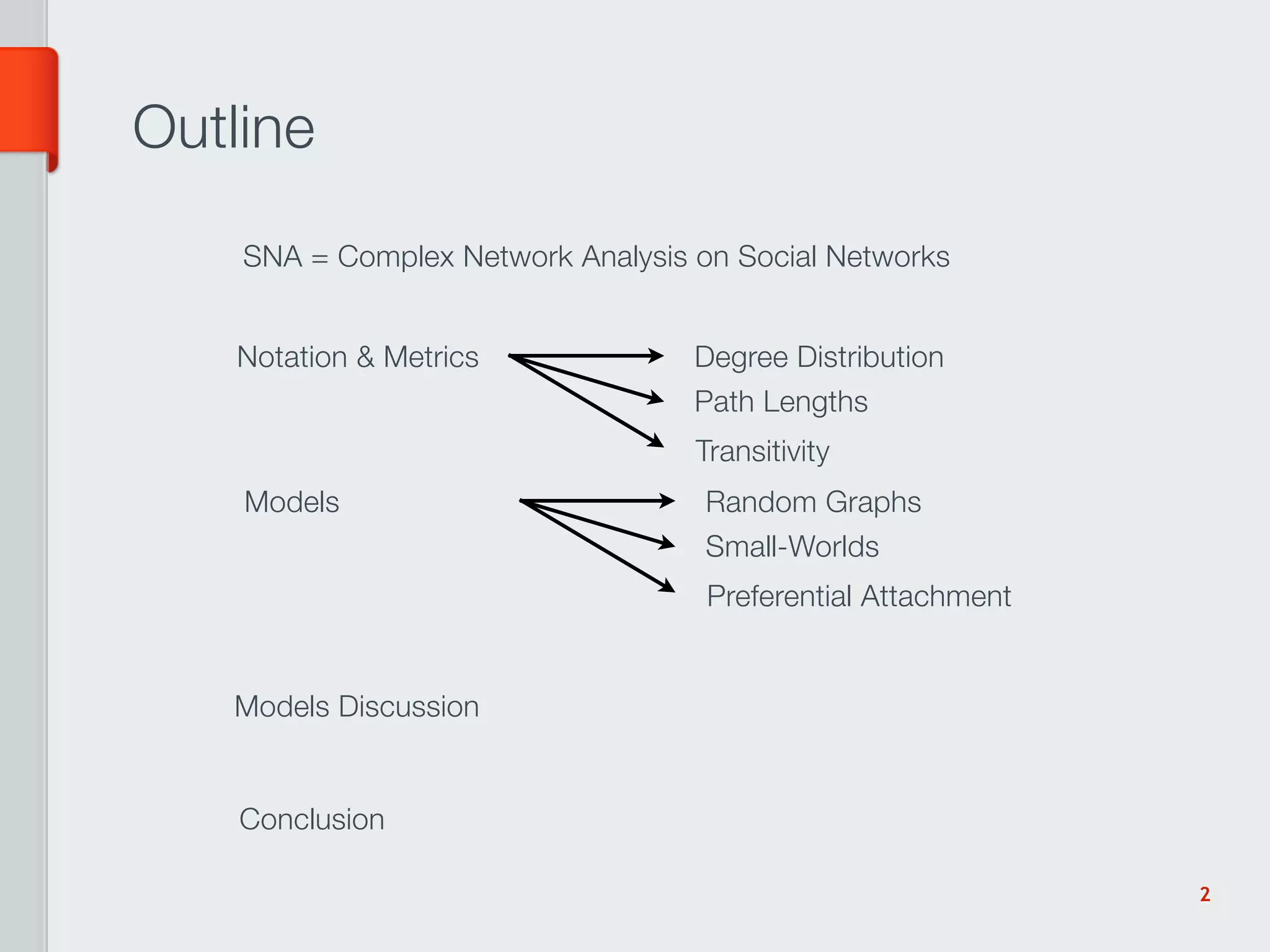 Outline

SNA = Complex Network Analysis on Social Networks

Notation & Metrics

Degree Distribution
Path Lengths
Transitivity

Models

Random Graphs
Small-Worlds
Preferential Attachment

Models Discussion

Conclusion

2